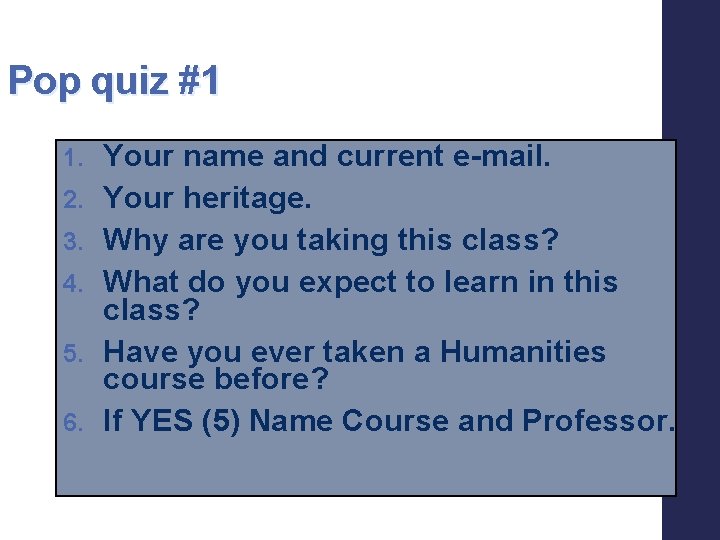 Pop quiz #1

1. Your name and current e-mail.
2. Your heritage.
3. Why are you taking this class?
4. What do you expect to learn in this class?
5. Have you ever taken a Humanities course before?
6. If YES (5) Name Course and Professor.